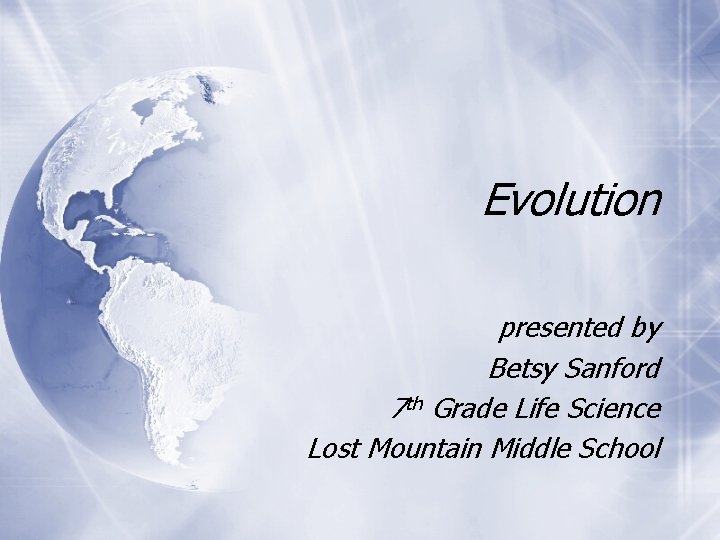 Evolution

presented by
Betsy Sanford
7th Grade Life Science
Lost Mountain Middle School